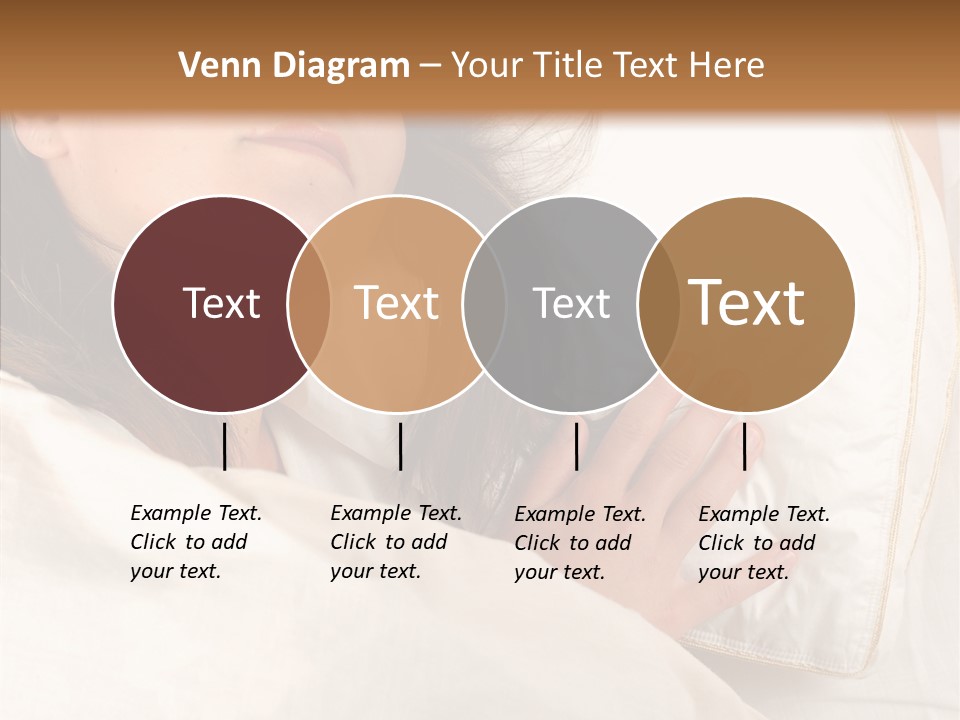 Venn Diagram – Your Title Text Here

Text

Text

Text

Text

Example Text. Click to add your text.

Example Text. Click to add your text.

Example Text. Click to add your text.

Example Text. Click to add your text.